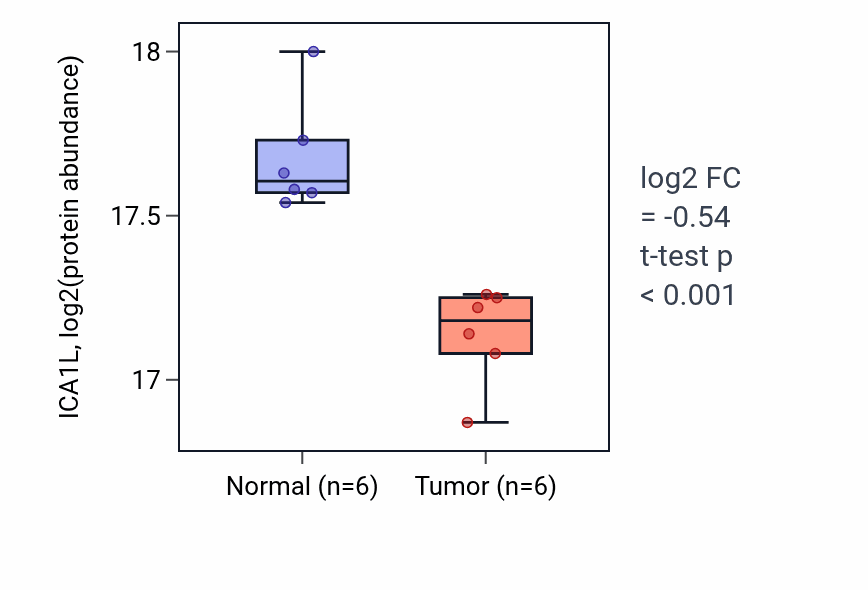 ICA1L, log2(protein abundance)

18
17.5
17

Normal (n=6)
Tumor (n=6)

log2 FC
= -0.54
t-test p
< 0.001